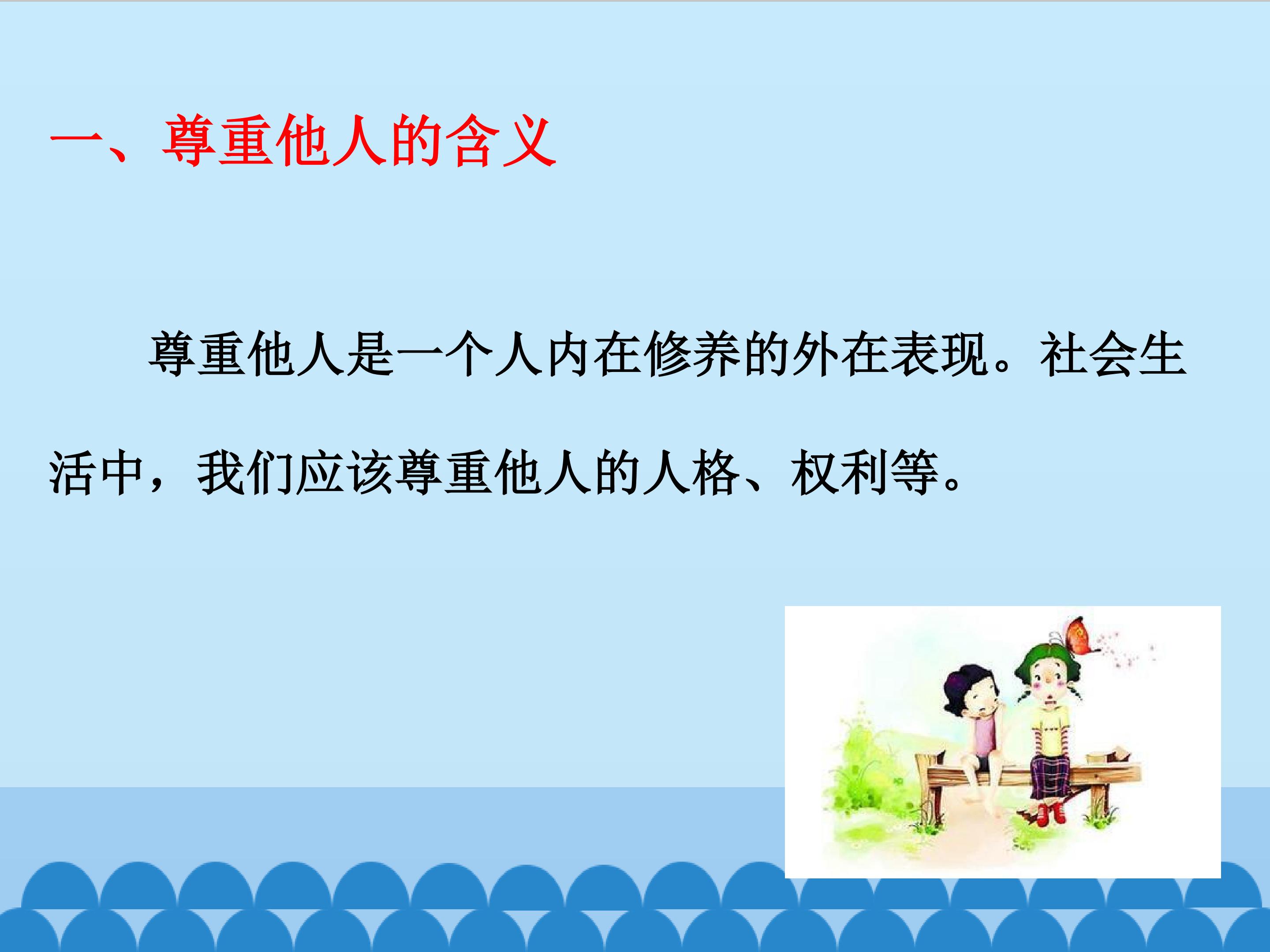 一、尊重他人的含义

尊重他人是一个人内在修养的外在表现。社会生活中，我们应该尊重他人的人格、权利等。